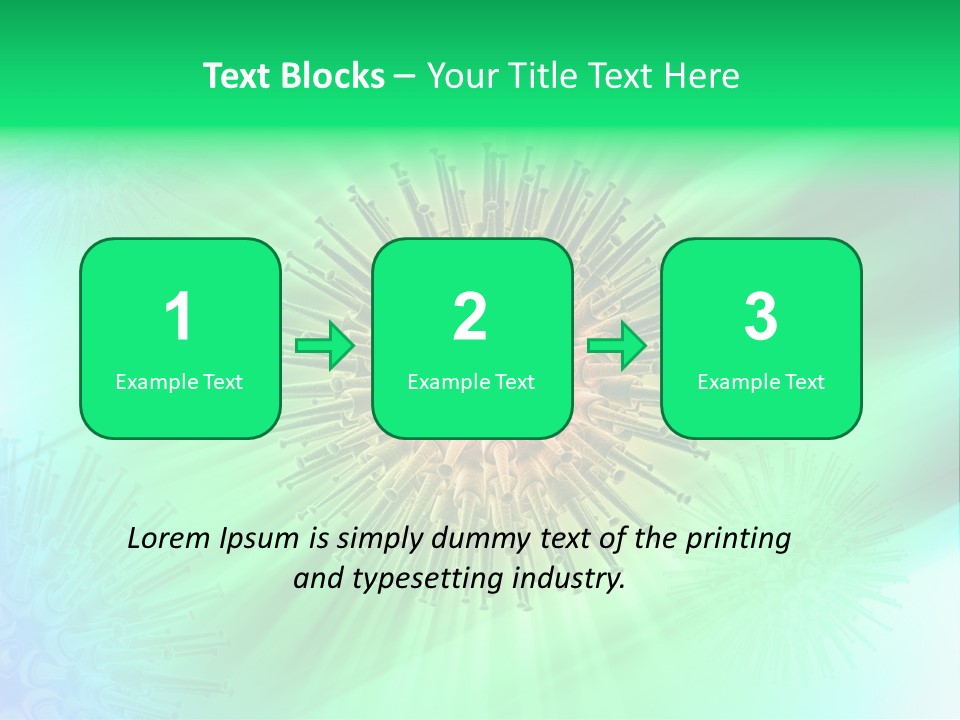 Text Blocks – Your Title Text Here

1
Example Text

2
Example Text

3
Example Text

Lorem Ipsum is simply dummy text of the printing and typesetting industry.